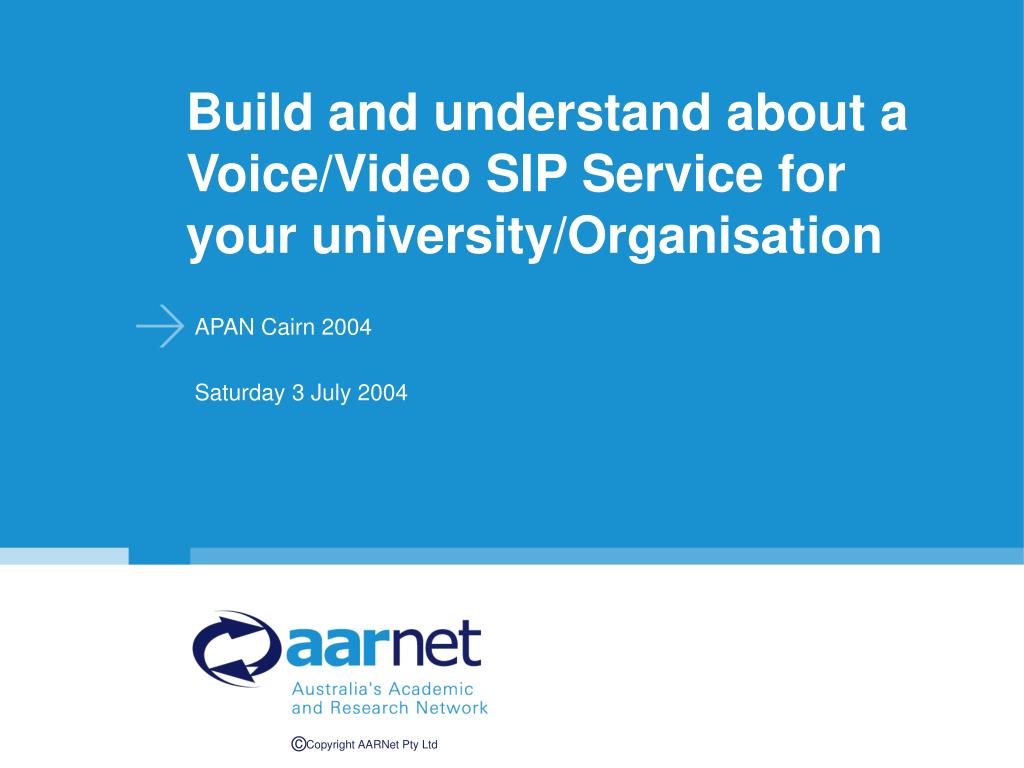 Build and understand about a Voice/Video SIP Service for your university/Organisation

APAN Cairn 2004

Saturday 3 July 2004

aarnet

Australia's Academic and Research Network

©Copyright AARNet Pty Ltd